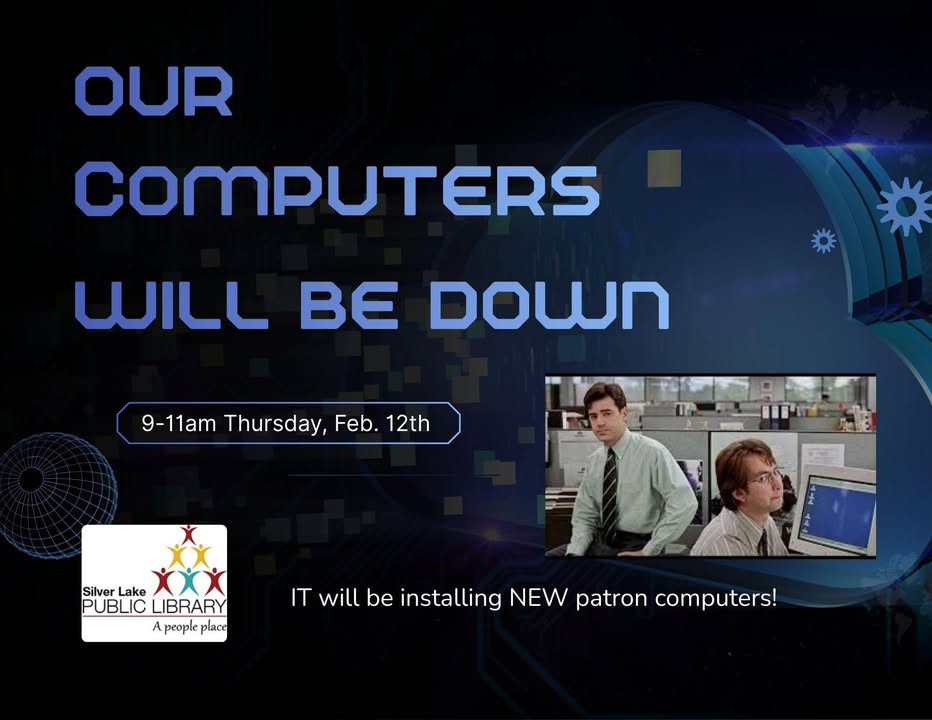 OUR COMPUTERS WILL BE DOWN

9-11am Thursday, Feb. 12th

Silver Lake PUBLIC LIBRARY A people place

IT will be installing NEW patron computers!